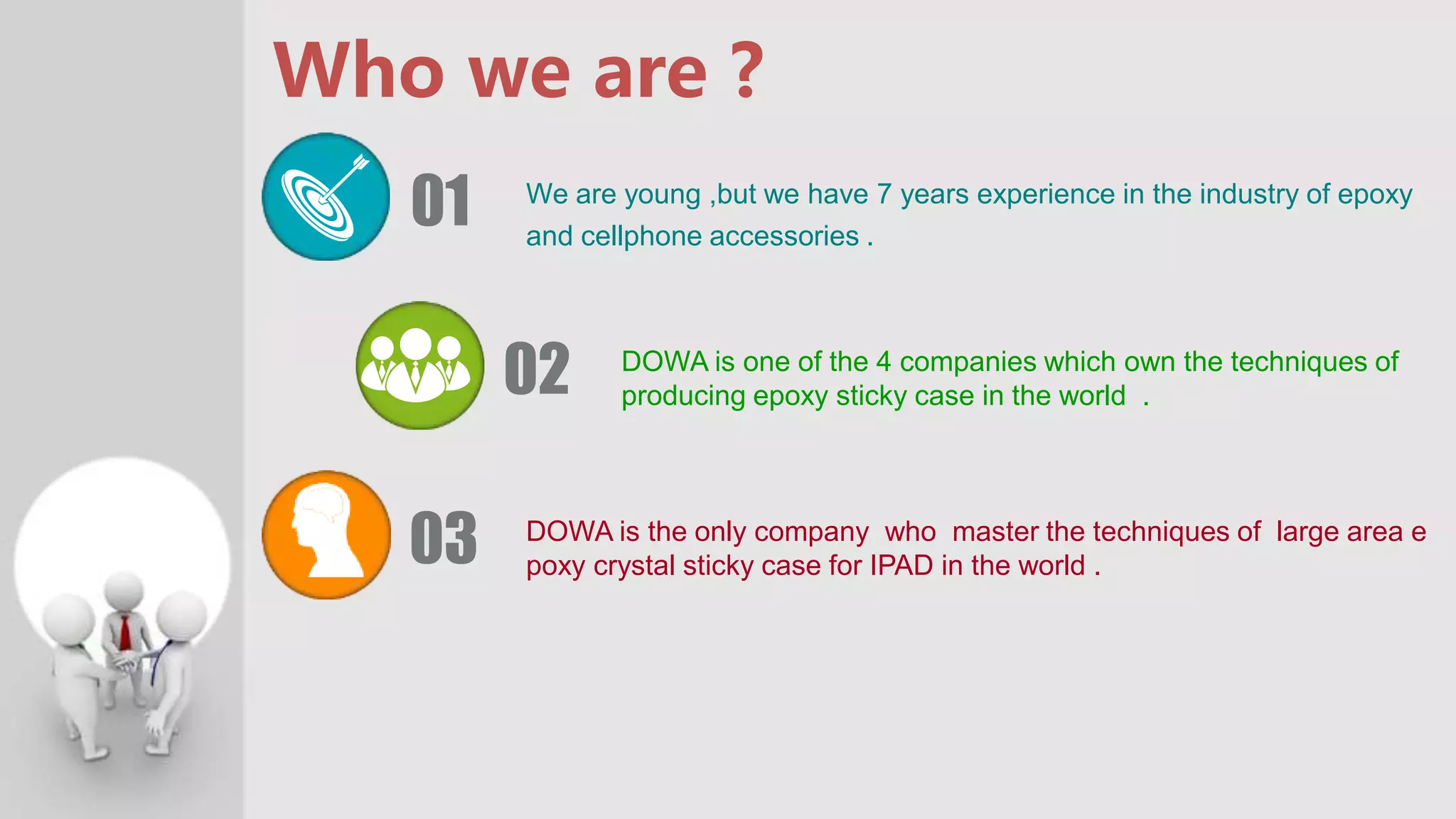 Who we are ?

01

We are young ,but we have 7 years experience in the industry of epoxy and cellphone accessories .

02

DOWA is one of the 4 companies which own the techniques of producing epoxy sticky case in the world .

03

DOWA is the only company who master the techniques of large area e poxy crystal sticky case for IPAD in the world .